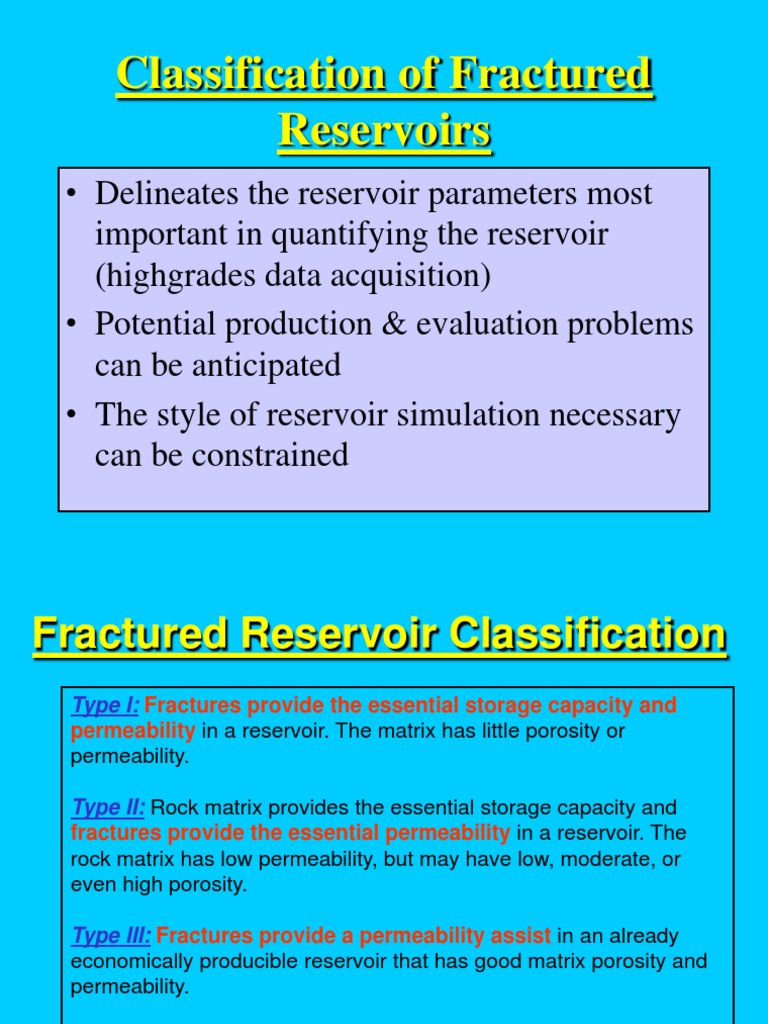 Classification of Fractured Reservoirs

• Delineates the reservoir parameters most important in quantifying the reservoir (highgrades data acquisition)
• Potential production & evaluation problems can be anticipated
• The style of reservoir simulation necessary can be constrained

Fractured Reservoir Classification

Type I: Fractures provide the essential storage capacity and permeability in a reservoir. The matrix has little porosity or permeability.

Type II: Rock matrix provides the essential storage capacity and fractures provide the essential permeability in a reservoir. The rock matrix has low permeability, but may have low, moderate, or even high porosity.

Type III: Fractures provide a permeability assist in an already economically producible reservoir that has good matrix porosity and permeability.